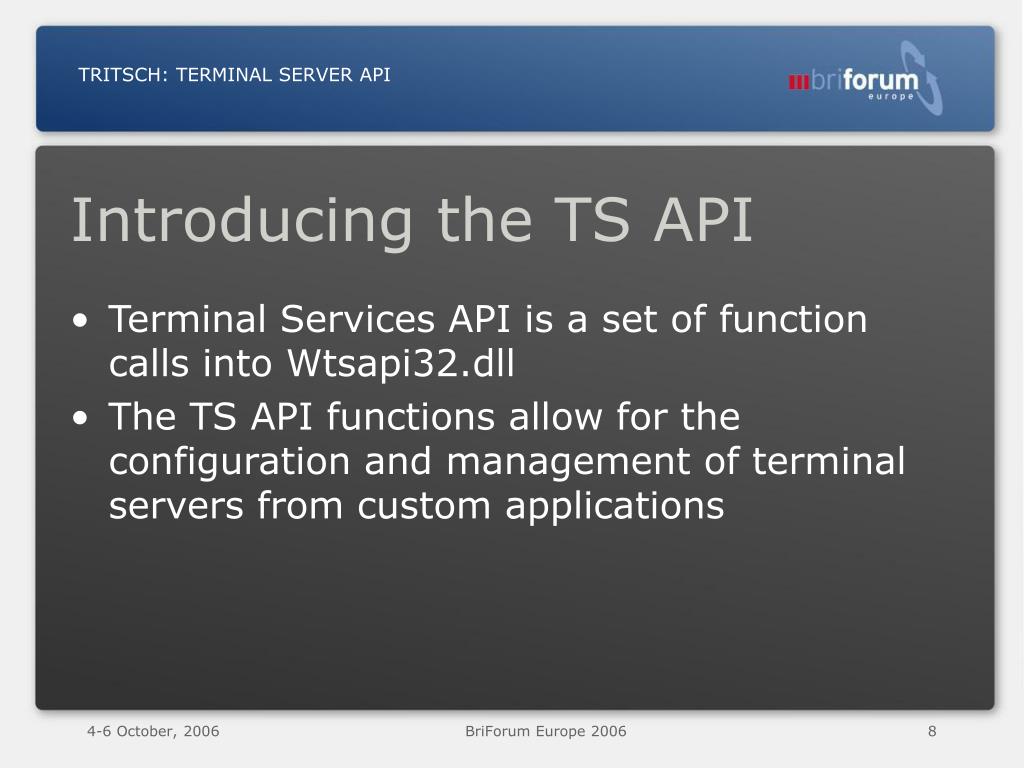 TRITSCH: TERMINAL SERVER API

briforum europe

Introducing the TS API

• Terminal Services API is a set of function calls into Wtsapi32.dll
• The TS API functions allow for the configuration and management of terminal servers from custom applications

4-6 October, 2006

BriForum Europe 2006

8